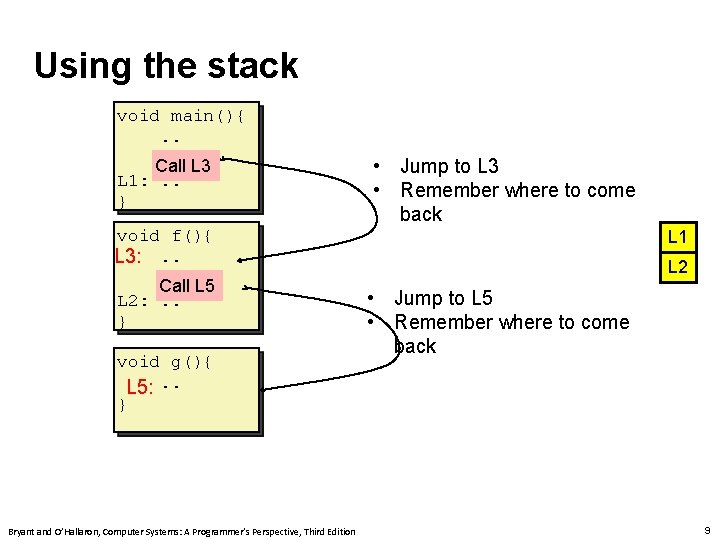 Using the stack

void main(){
..
Call L3
L1: ..
}

void f(){
L3: ..
Call L5
L2: ..
}

void g(){
L5: ..
}

• Jump to L3
• Remember where to come back

• Jump to L5
• Remember where to come back

L1
L2

Bryant and O'Hallaron, Computer Systems: A Programmer's Perspective, Third Edition

9